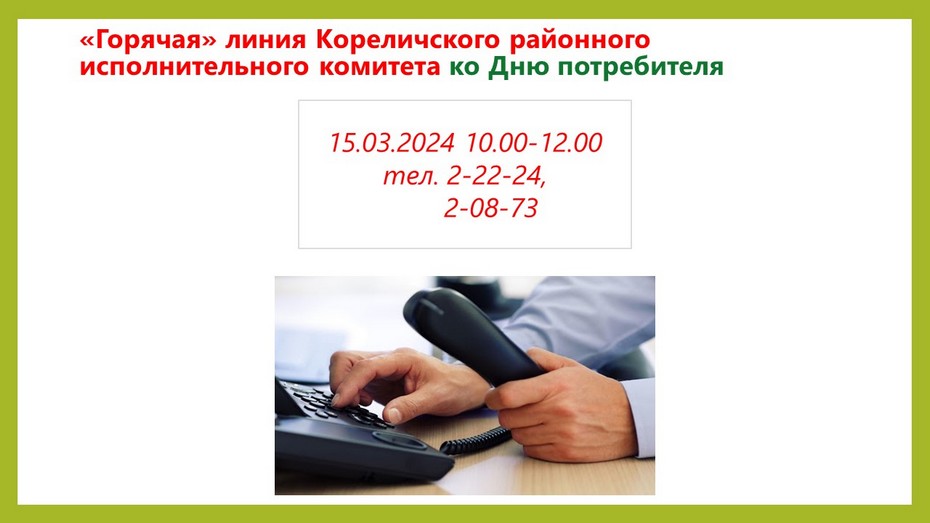 «Горячая» линия Кореличского районного исполнительного комитета ко Дню потребителя

15.03.2024 10.00-12.00
тел. 2-22-24,
2-08-73